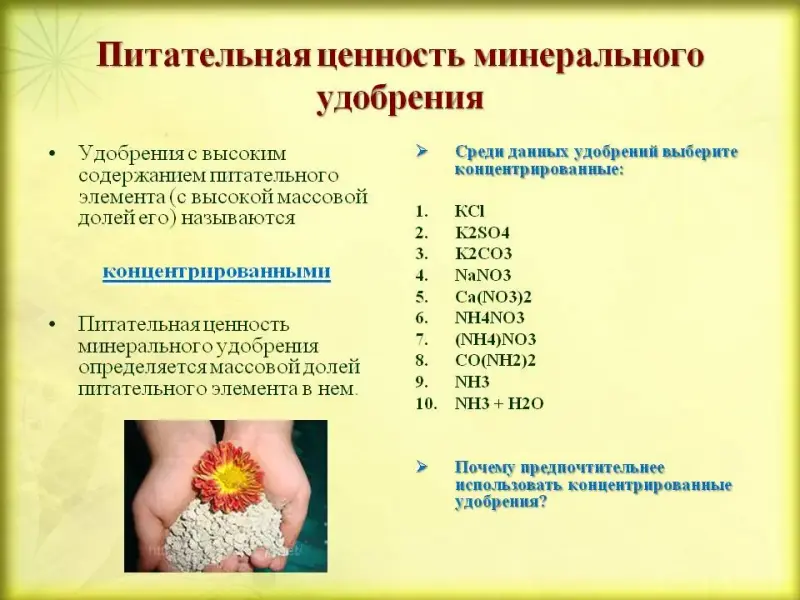 Питательная ценность минерального удобрения

• Удобрения с высоким содержанием питательного элемента (с высокой массовой долей его) называются

концентрированными

• Питательная ценность минерального удобрения определяется массовой долей питательного элемента в нем.

➢ Среди данных удобрений выберите концентрированные:

1. KCl
2. K2SO4
3. K2CO3
4. NaNO3
5. Ca(NO3)2
6. NH4NO3
7. (NH4)NO3
8. CO(NH2)2
9. NH3
10. NH3 + H2O

➢ Почему предпочтительнее использовать концентрированные удобрения?